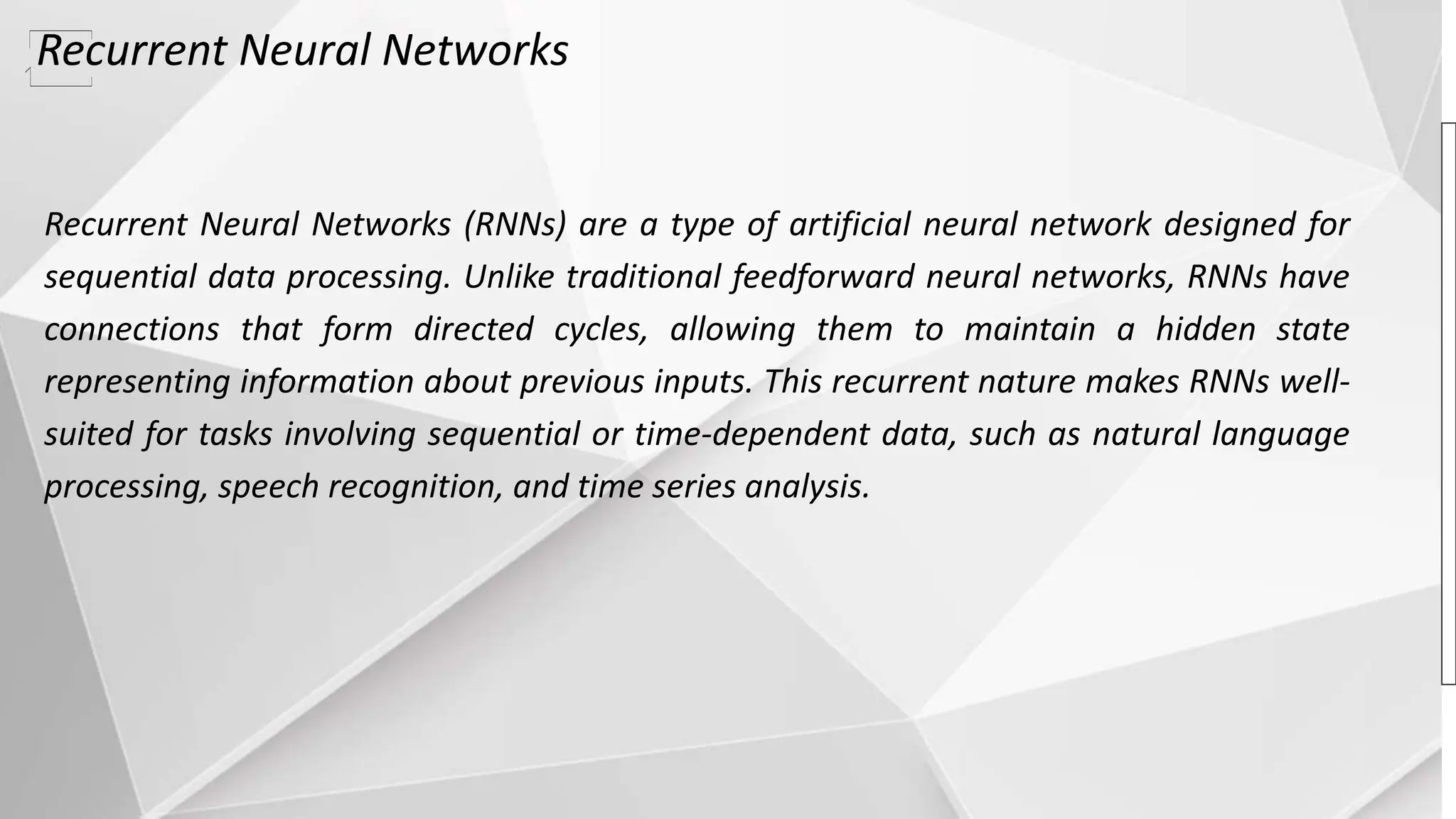 Recurrent Neural Networks

Recurrent Neural Networks (RNNs) are a type of artificial neural network designed for sequential data processing. Unlike traditional feedforward neural networks, RNNs have connections that form directed cycles, allowing them to maintain a hidden state representing information about previous inputs. This recurrent nature makes RNNs well-suited for tasks involving sequential or time-dependent data, such as natural language processing, speech recognition, and time series analysis.